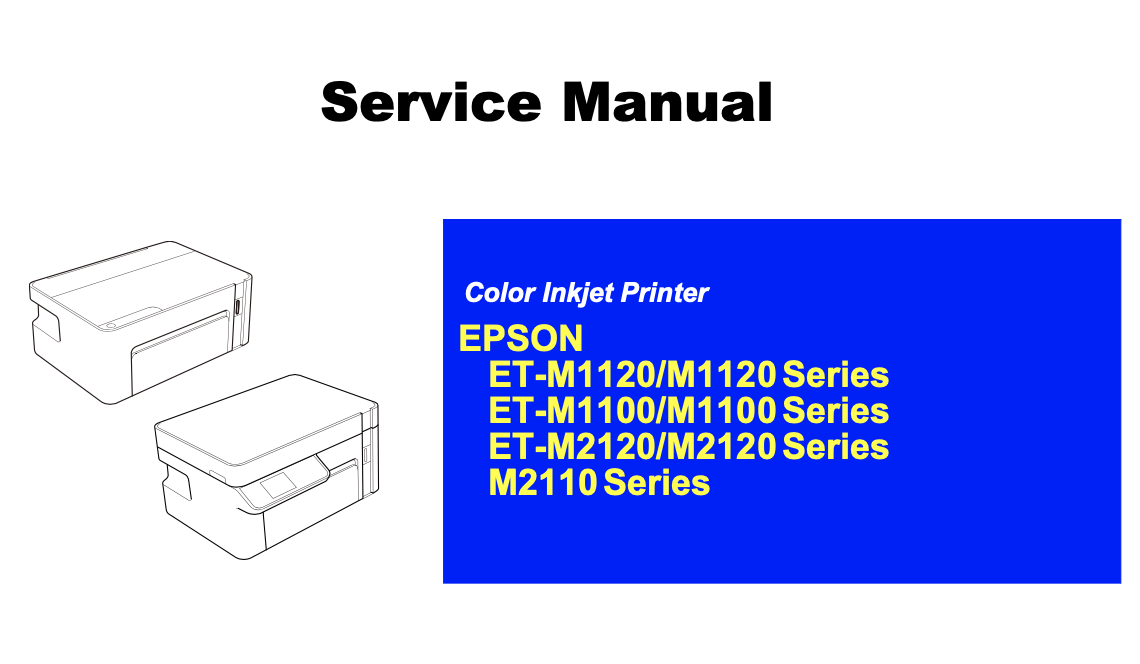 Service Manual

Color Inkjet Printer

EPSON
ET-M1120/M1120 Series
ET-M1100/M1100 Series
ET-M2120/M2120 Series
M2110 Series